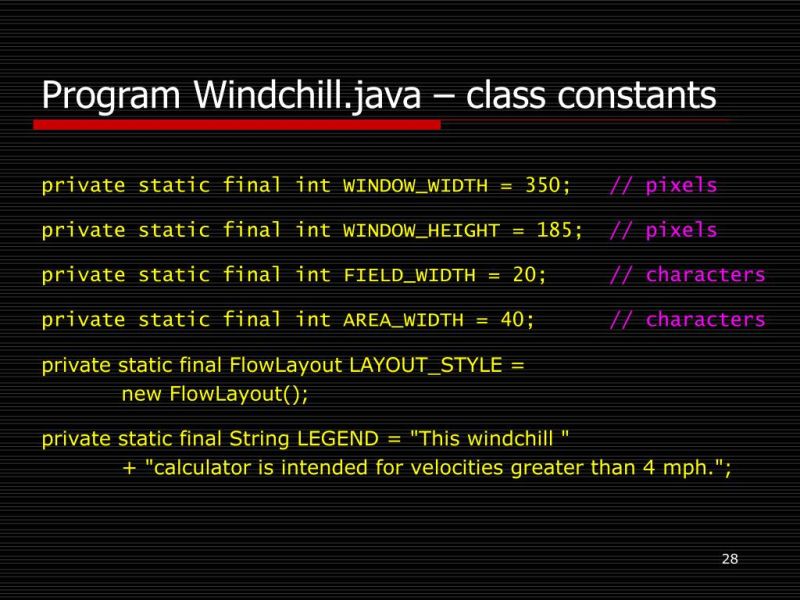 Program Windchill.java – class constants

private static final int WINDOW_WIDTH = 350; // pixels

private static final int WINDOW_HEIGHT = 185; // pixels

private static final int FIELD_WIDTH = 20; // characters

private static final int AREA_WIDTH = 40; // characters

private static final FlowLayout LAYOUT_STYLE =
new FlowLayout();

private static final String LEGEND = "This windchill "
+ "calculator is intended for velocities greater than 4 mph.";

28